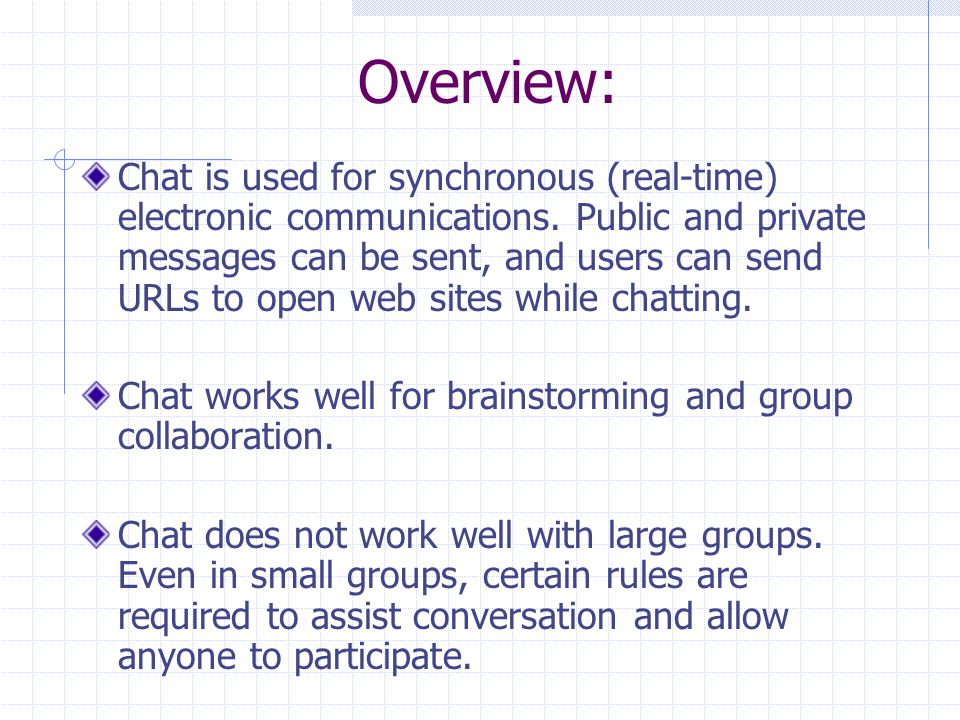 Overview:

Chat is used for synchronous (real-time) electronic communications. Public and private messages can be sent, and users can send URLs to open web sites while chatting.

Chat works well for brainstorming and group collaboration.

Chat does not work well with large groups. Even in small groups, certain rules are required to assist conversation and allow anyone to participate.